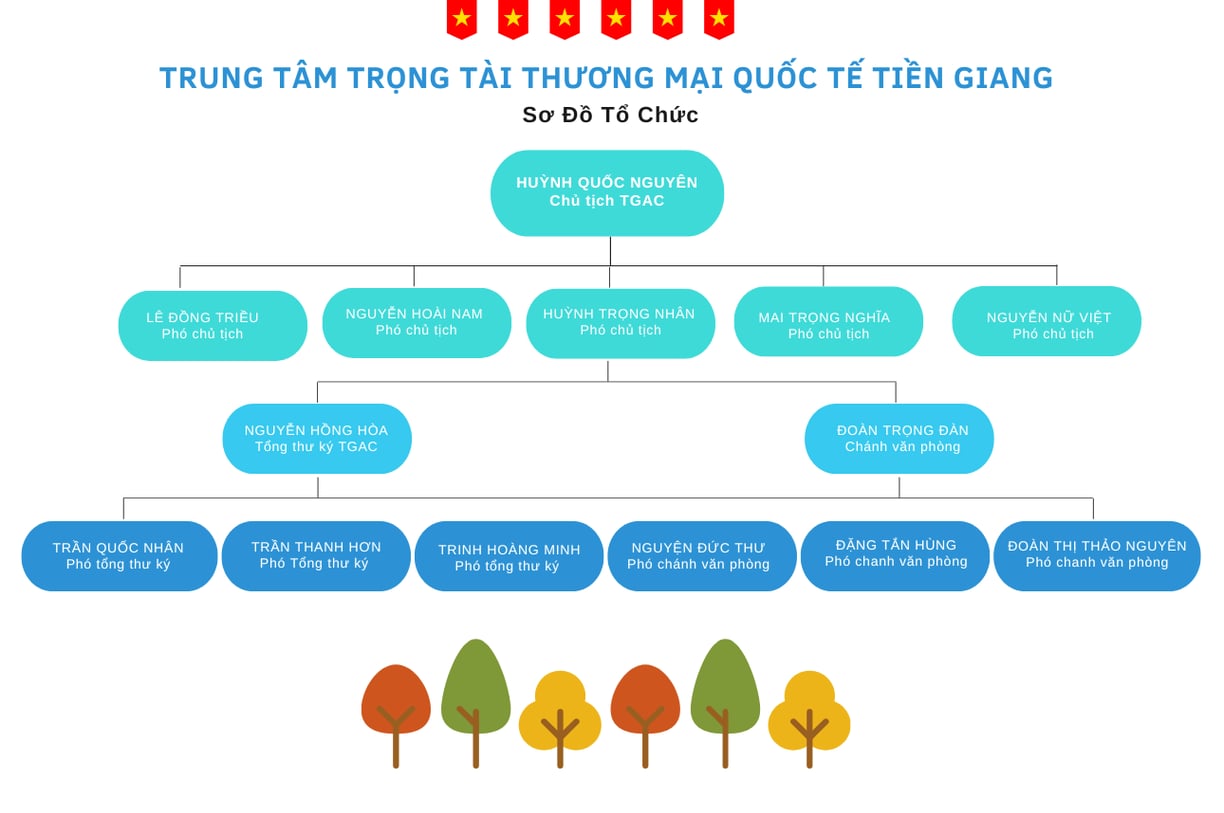 TRUNG TÂM TRỌNG TÀI THƯƠNG MẠI QUỐC TẾ TIỀN GIANG
Sơ Đồ Tổ Chức

HUỲNH QUỐC NGUYÊN
Chủ tịch TGAC

LÊ ĐỒNG TRIỀU
Phó chủ tịch

NGUYỄN HOÀI NAM
Phó chủ tịch

HUỲNH TRỌNG NHÂN
Phó chủ tịch

MAI TRỌNG NGHĨA
Phó chủ tịch

NGUYỄN NỮ VIỆT
Phó chủ tịch

NGUYỄN HỒNG HÒA
Tổng thư ký TGAC

ĐOÀN TRỌNG ĐÀN
Chánh văn phòng

TRẦN QUỐC NHÂN
Phó tổng thư ký

TRẦN THANH HƠN
Phó Tổng thư ký

TRINH HOÀNG MINH
Phó tổng thư ký

NGUYỆN ĐỨC THƯ
Phó chánh văn phòng

ĐẶNG TẤN HÙNG
Phó chanh văn phòng

ĐOÀN THỊ THẢO NGUYÊN
Phó chanh văn phòng